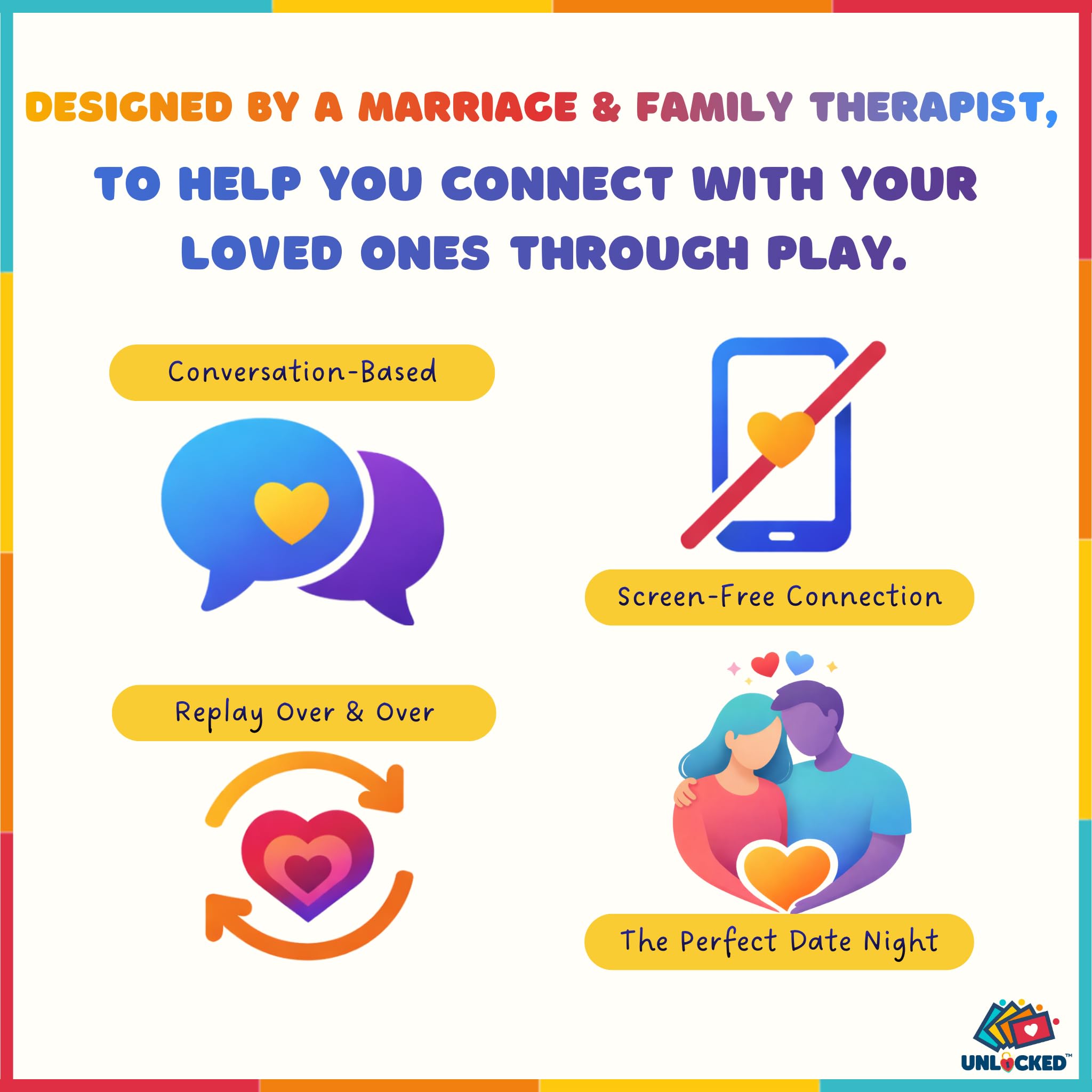 DESIGNED BY A MARRIAGE & FAMILY THERAPIST,

TO HELP YOU CONNECT WITH YOUR LOVED ONES THROUGH PLAY.

Conversation-Based

Screen-Free Connection

Replay Over & Over

The Perfect Date Night

UNLOCKED™